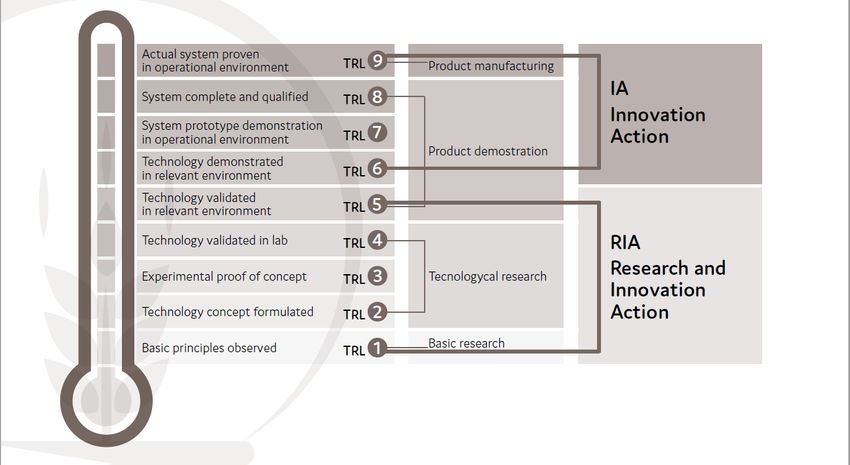 Actual system proven in operational environment TRL 9

System complete and qualified TRL 8

System prototype demonstration in operational environment TRL 7

Technology demonstrated in relevant environment TRL 6

Technology validated in relevant environment TRL 5

Technology validated in lab TRL 4

Experimental proof of concept TRL 3

Technology concept formulated TRL 2

Basic principles observed TRL 1

Product manufacturing

Product demostration

Tecnologycal research

Basic research

IA
Innovation Action

RIA
Research and Innovation Action